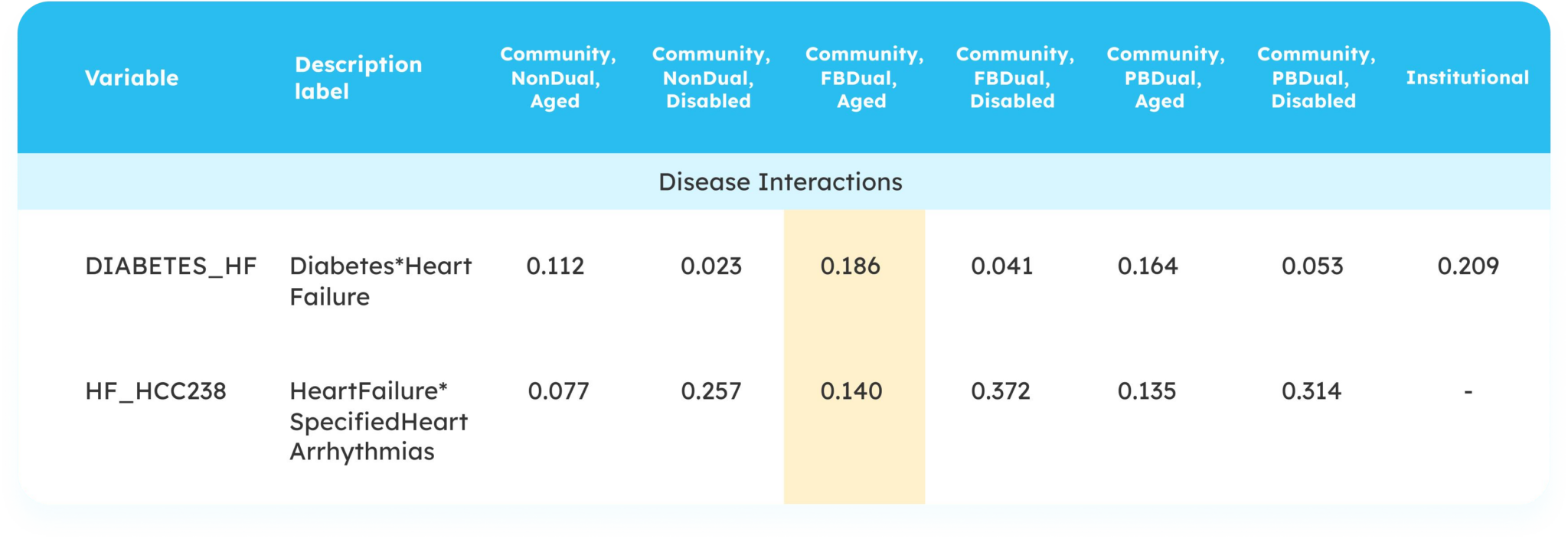 | Variable | Description label | Community, NonDual, Aged | Community, NonDual, Disabled | Community, FBDual, Aged | Community, FBDual, Disabled | Community, PBDual, Aged | Community, PBDual, Disabled | Institutional |
|---|---|---|---|---|---|---|---|---|
| Disease Interactions | | | | | | | | |
| DIABETES_HF | Diabetes*Heart Failure | 0.112 | 0.023 | 0.186 | 0.041 | 0.164 | 0.053 | 0.209 |
| HF_HCC238 | HeartFailure* SpecifiedHeart Arrhythmias | 0.077 | 0.257 | 0.140 | 0.372 | 0.135 | 0.314 | - |